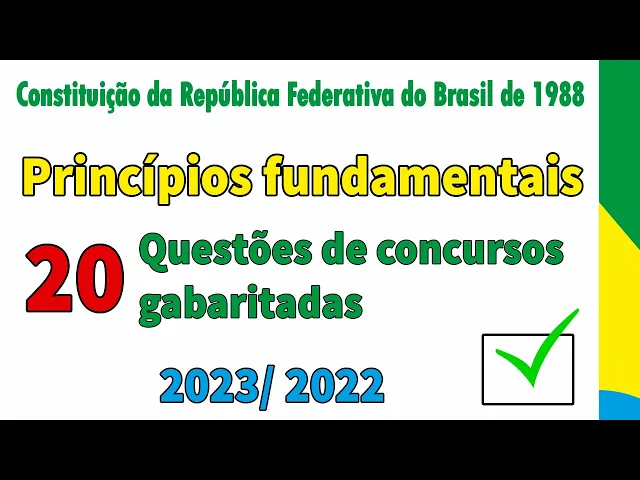 Constituição da República Federativa do Brasil de 1988

Princípios fundamentais

20 Questões de concursos gabaritadas

2023/ 2022